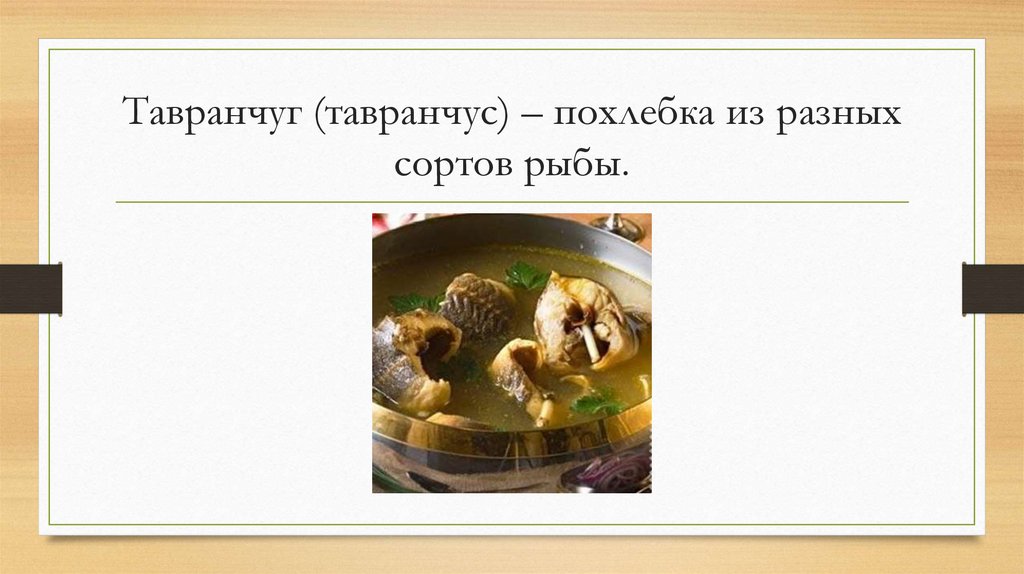 Тавранчуг (тавранчус) – похлебка из разных сортов рыбы.